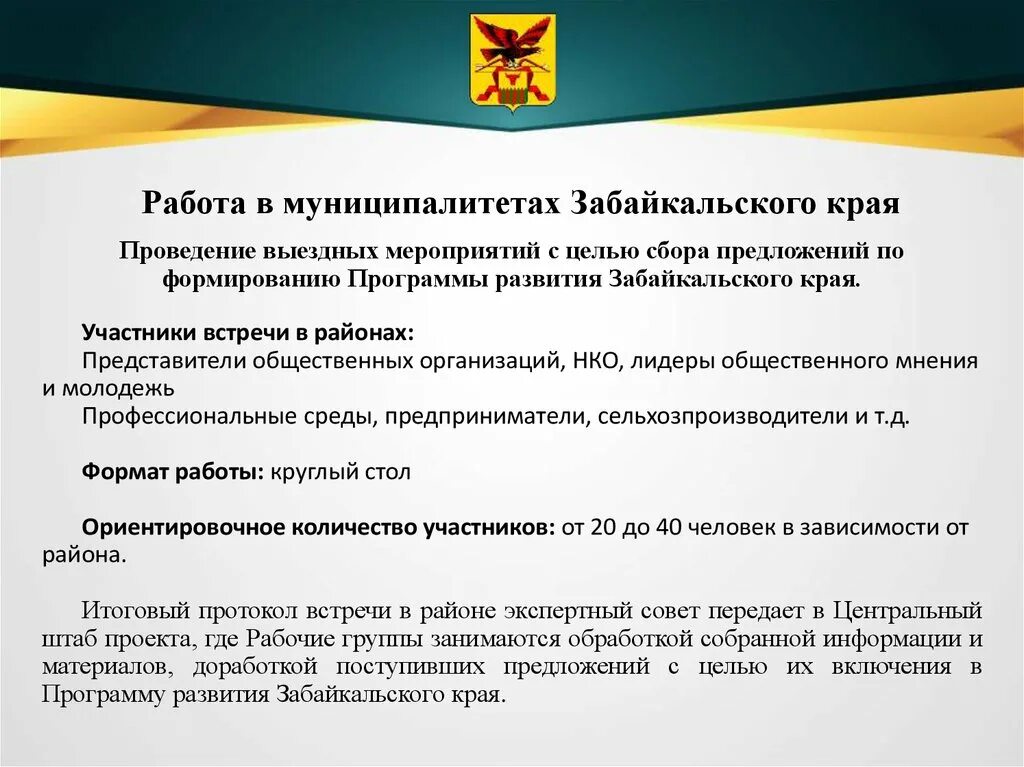 Работа в муниципалитетах Забайкальского края

Проведение выездных мероприятий с целью сбора предложений по формированию Программы развития Забайкальского края.

Участники встречи в районах:
Представители общественных организаций, НКО, лидеры общественного мнения и молодежь
Профессиональные среды, предприниматели, сельхозпроизводители и т.д.

Формат работы: круглый стол

Ориентировочное количество участников: от 20 до 40 человек в зависимости от района.

Итоговый протокол встречи в районе экспертный совет передает в Центральный штаб проекта, где Рабочие группы занимаются обработкой собранной информации и материалов, доработкой поступивших предложений с целью их включения в Программу развития Забайкальского края.